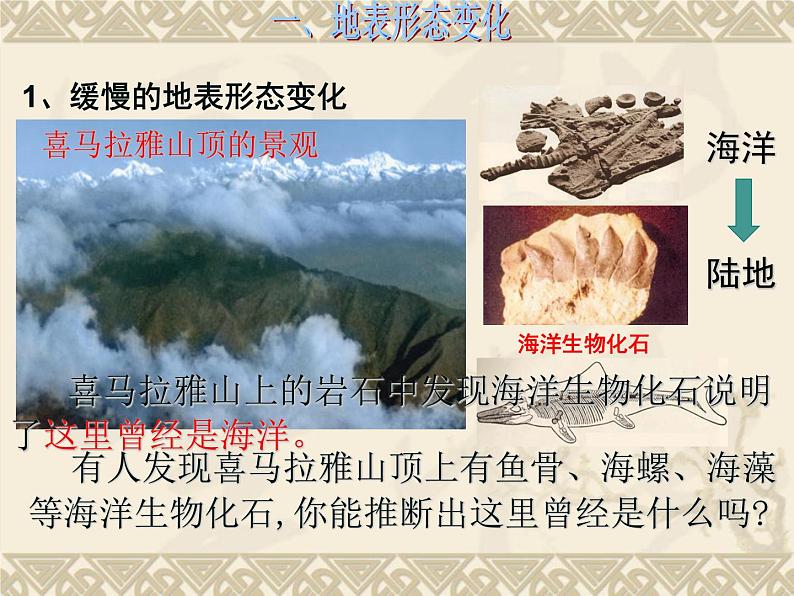 一、地表形态变化

1、缓慢的地表形态变化

喜马拉雅山顶的景观

海洋

陆地

海洋生物化石

喜马拉雅山上的岩石中发现海洋生物化石说明了这里曾经是海洋。

有人发现喜马拉雅山顶上有鱼骨、海螺、海藻等海洋生物化石，你能推断出这里曾经是什么吗？